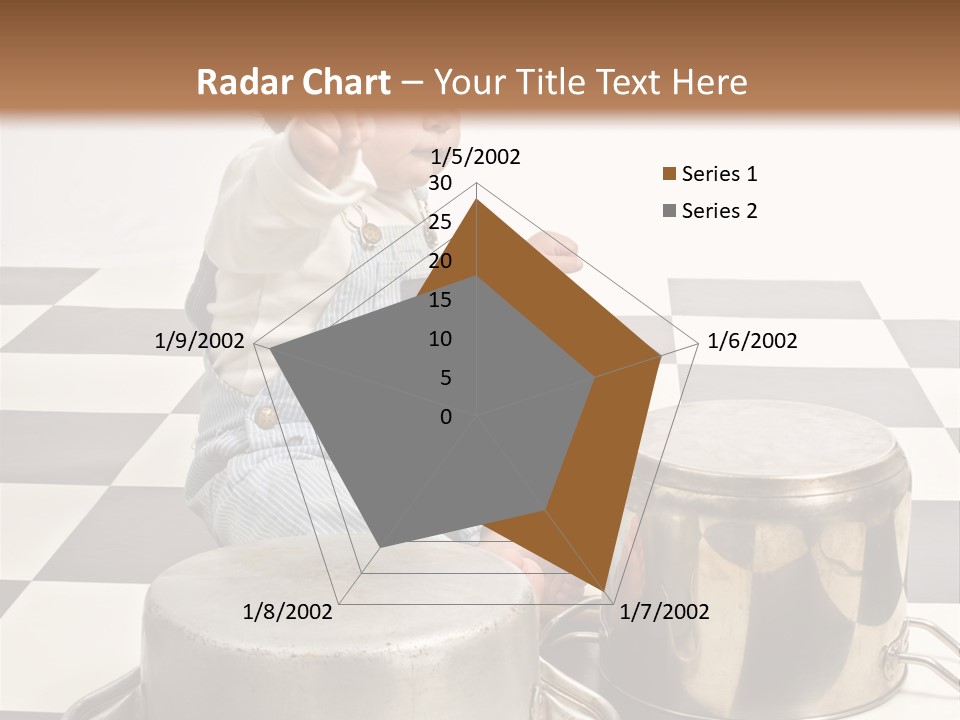 Radar Chart – Your Title Text Here

1/5/2002
30
25
20
15
10
5
0
1/6/2002
1/7/2002
1/8/2002
1/9/2002

Series 1
Series 2